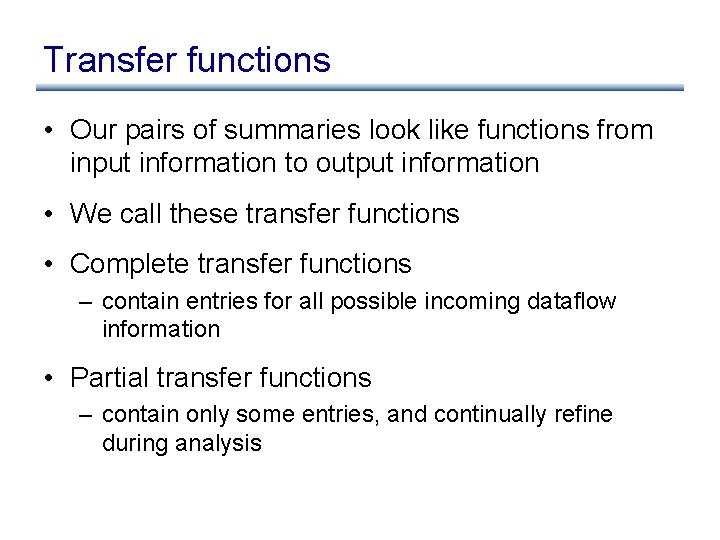 Transfer functions

• Our pairs of summaries look like functions from input information to output information

• We call these transfer functions

• Complete transfer functions
  – contain entries for all possible incoming dataflow information

• Partial transfer functions
  – contain only some entries, and continually refine during analysis